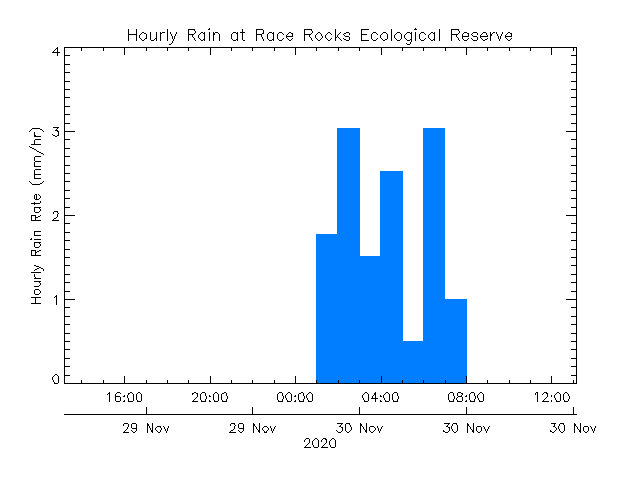 Hourly Rain at Race Rocks Ecological Reserve

Hourly Rain Rate (mm/hr)

4
3
2
1
0

16:00
20:00
00:00
04:00
08:00
12:00

29 Nov
29 Nov
30 Nov
30 Nov
30 Nov
2020